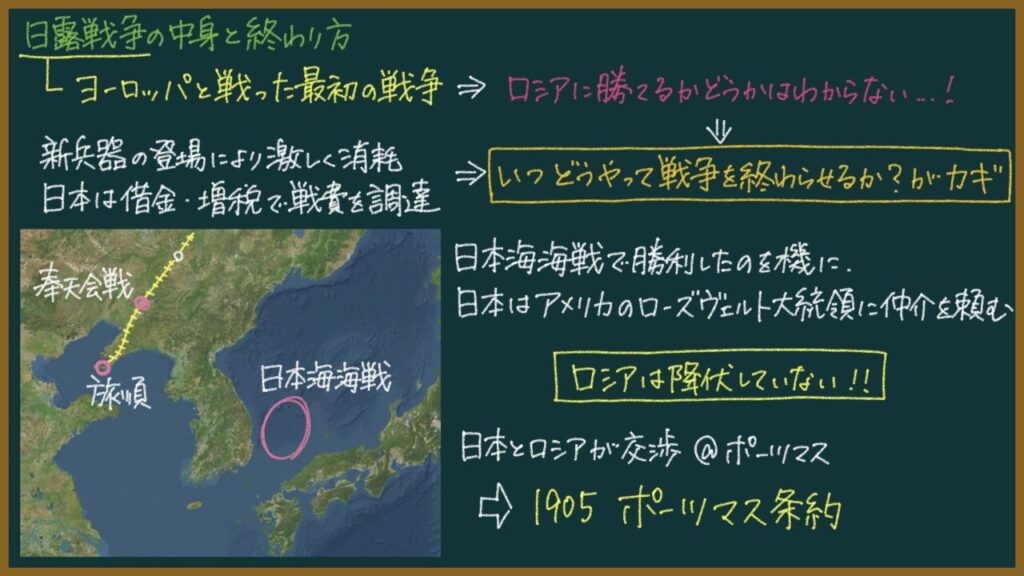 日露戦争の中身と終わり方

ヨーロッパと戦った最初の戦争 ⇒ ロシアに勝てるかどうかはわからない…!

⇓

新兵器の登場により激しく消耗
日本は借金・増税で戦費を調達 ⇒ いつどうやって戦争を終わらせるか?がカギ

奉天会戦

旅順

日本海海戦

日本海海戦で勝利したのを機に、
日本はアメリカのローズヴェルト大統領に仲介を頼む

ロシアは降伏していない!!

日本とロシアが交渉 @ポーツマス

⇨ 1905 ポーツマス条約